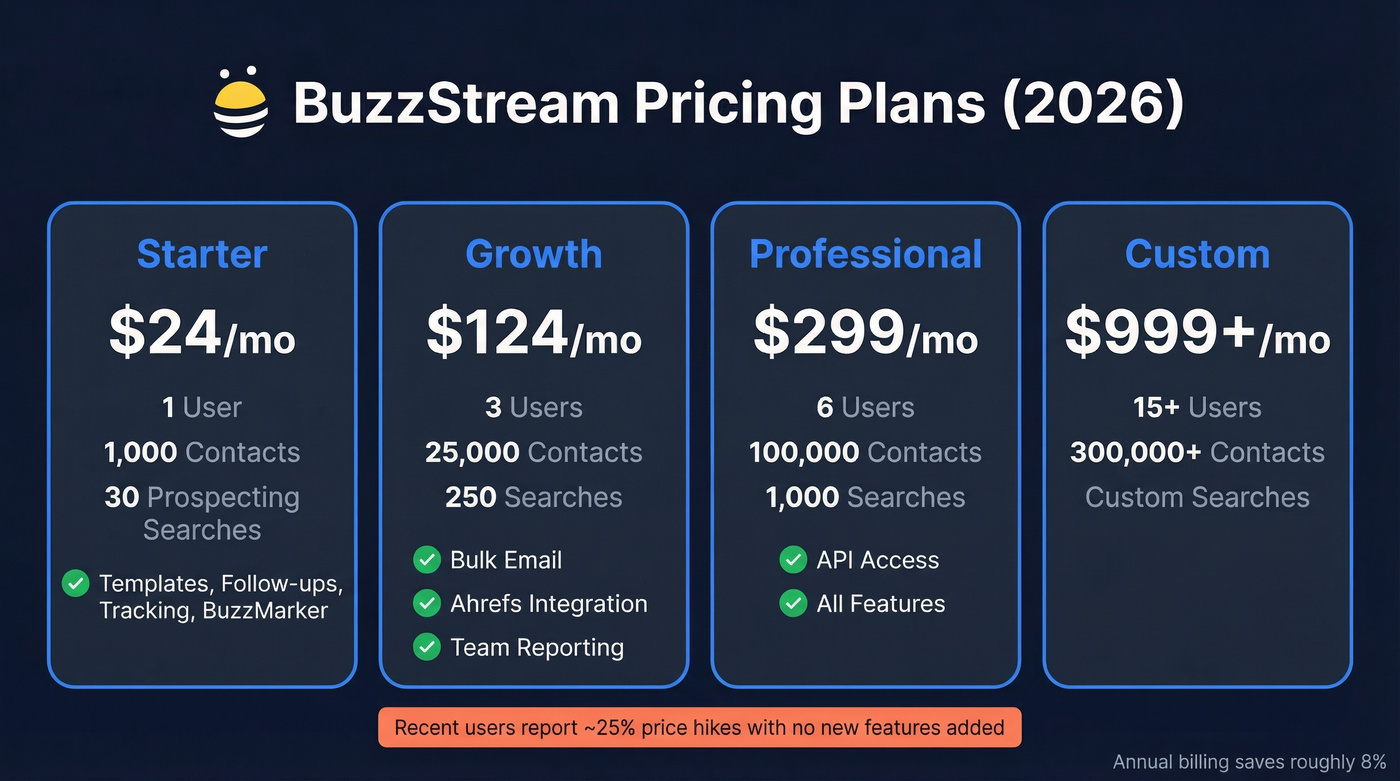 BuzzStream Pricing Plans (2026)

Starter
$24/mo
1 User
1,000 Contacts
30 Prospecting Searches
Templates, Follow-ups, Tracking, BuzzMarker

Growth
$124/mo
3 Users
25,000 Contacts
250 Searches
Bulk Email
Ahrefs Integration
Team Reporting

Professional
$299/mo
6 Users
100,000 Contacts
1,000 Searches
API Access
All Features

Custom
$999+/mo
15+ Users
300,000+ Contacts
Custom Searches

Recent users report ~25% price hikes with no new features added

Annual billing saves roughly 8%